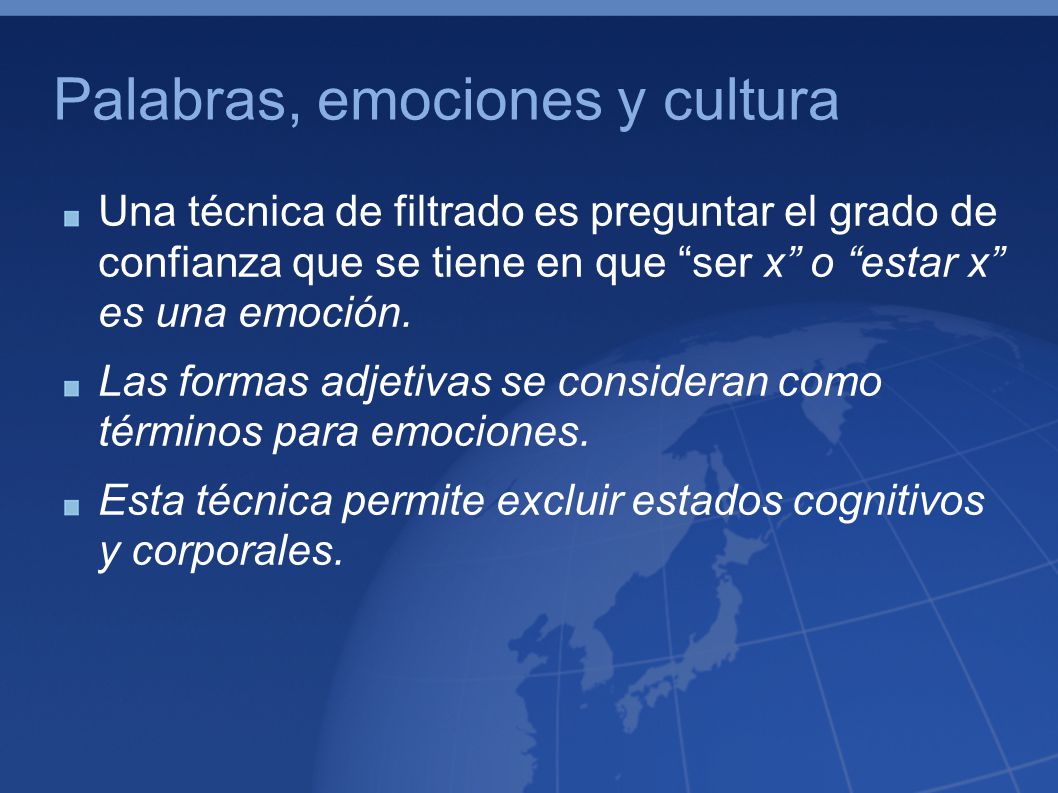 Palabras, emociones y cultura

Una técnica de filtrado es preguntar el grado de confianza que se tiene en que “ser x” o “estar x” es una emoción.

Las formas adjetivas se consideran como términos para emociones.

Esta técnica permite excluir estados cognitivos y corporales.